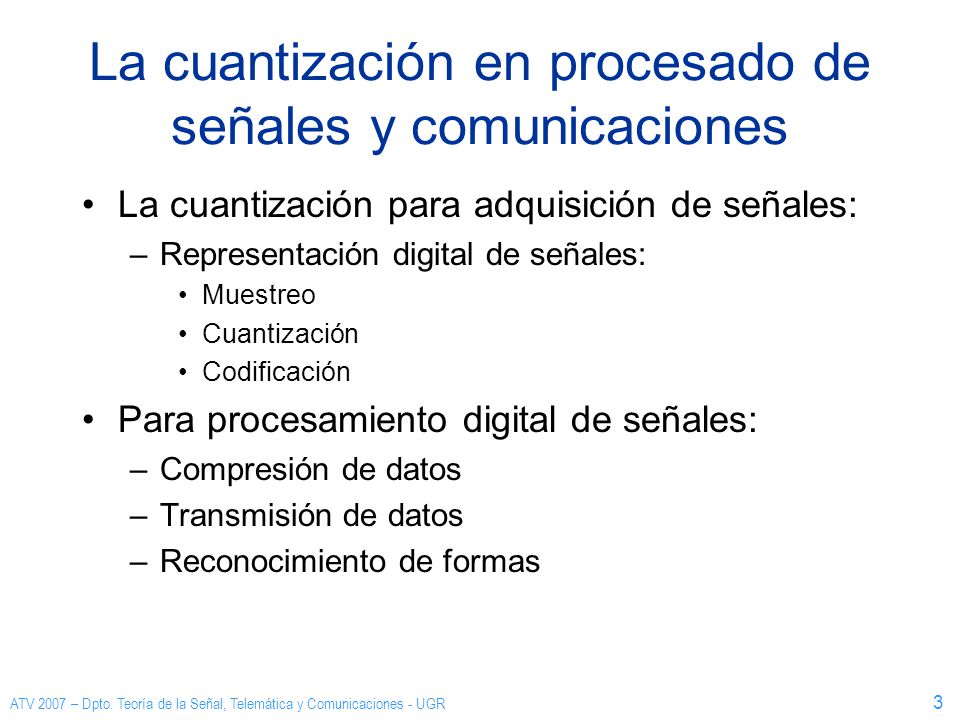 La cuantización en procesado de señales y comunicaciones

• La cuantización para adquisición de señales:
– Representación digital de señales:
• Muestreo
• Cuantización
• Codificación
• Para procesamiento digital de señales:
– Compresión de datos
– Transmisión de datos
– Reconocimiento de formas

ATV 2007 – Dpto. Teoría de la Señal, Telemática y Comunicaciones - UGR

3